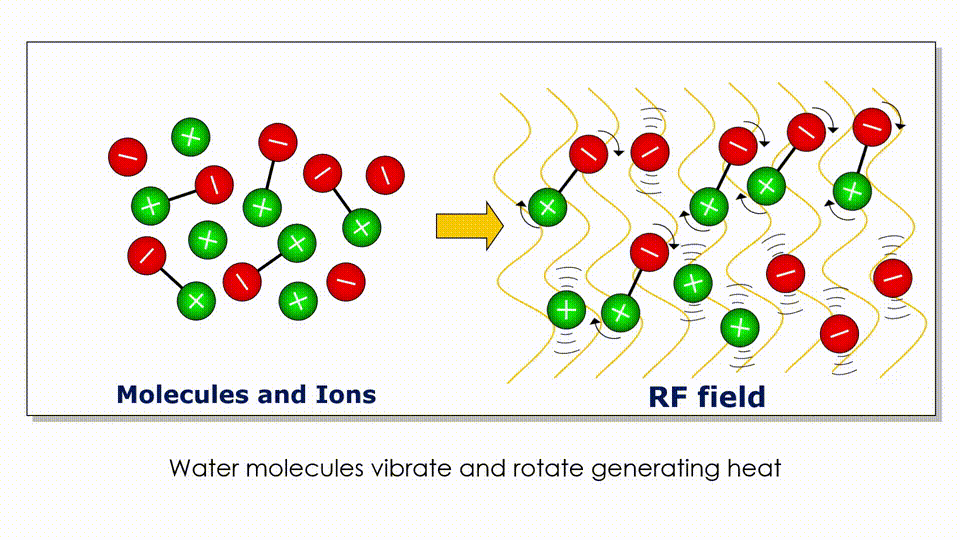 Molecules and Ions

RF field

Water molecules vibrate and rotate generating heat